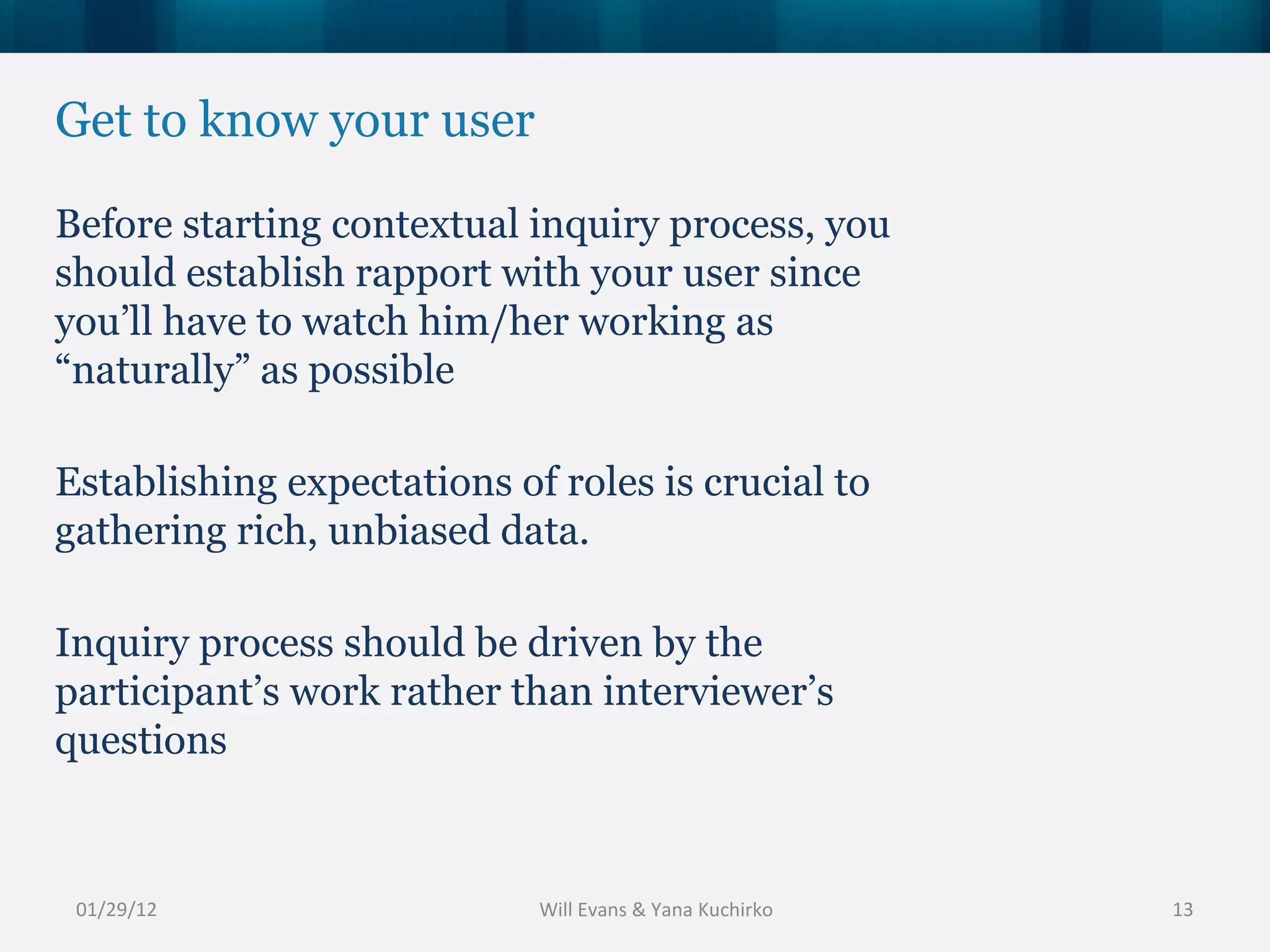 Get to know your user

Before starting contextual inquiry process, you should establish rapport with your user since you’ll have to watch him/her working as “naturally” as possible

Establishing expectations of roles is crucial to gathering rich, unbiased data.

Inquiry process should be driven by the participant’s work rather than interviewer’s questions

01/29/12

Will Evans & Yana Kuchirko

13